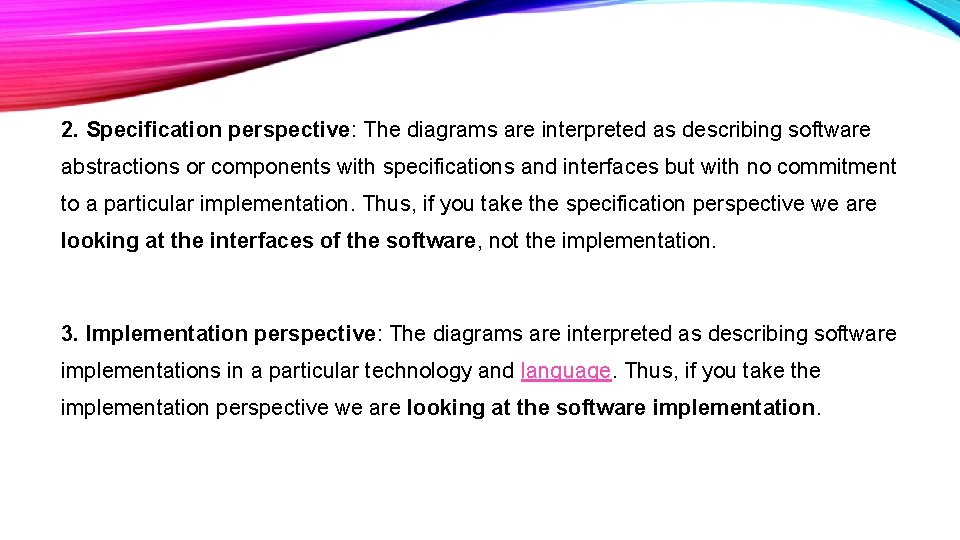 2. Specification perspective: The diagrams are interpreted as describing software abstractions or components with specifications and interfaces but with no commitment to a particular implementation. Thus, if you take the specification perspective we are looking at the interfaces of the software, not the implementation.

3. Implementation perspective: The diagrams are interpreted as describing software implementations in a particular technology and language. Thus, if you take the implementation perspective we are looking at the software implementation.